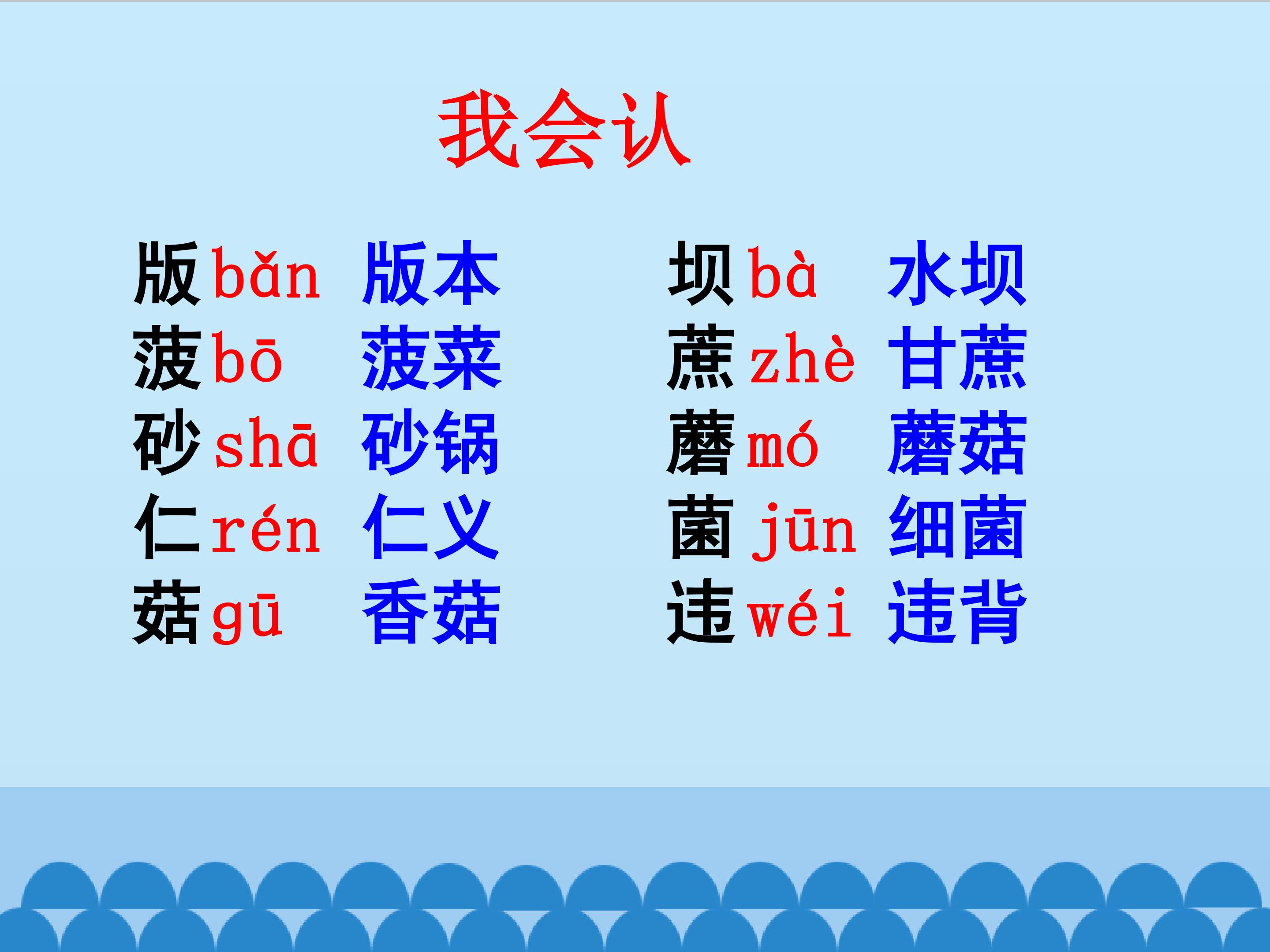 我会认

版 bǎn 版本
菠 bō 菠菜
砂 shā 砂锅
仁 rén 仁义
菇 gū 香菇

坝 bà 水坝
蔗 zhè 甘蔗
蘑 mó 蘑菇
菌 jūn 细菌
违 wéi 违背